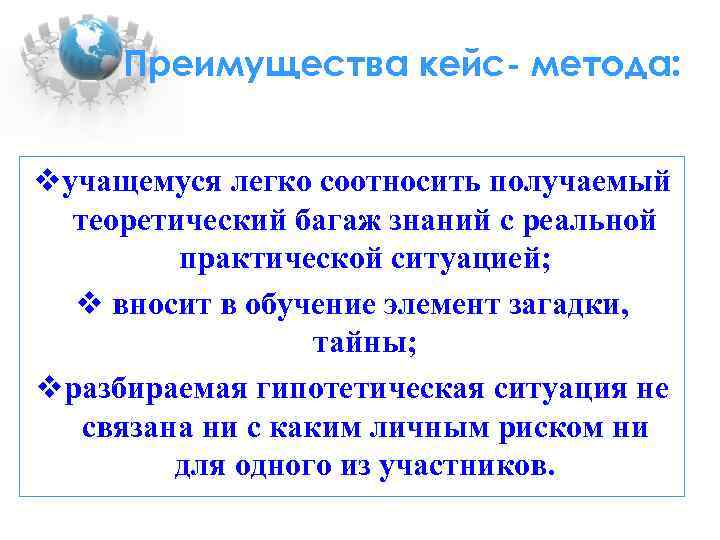 Преимущества кейс- метода:

❖учащемуся легко соотносить получаемый теоретический багаж знаний с реальной практической ситуацией;

❖ вносит в обучение элемент загадки, тайны;

❖разбираемая гипотетическая ситуация не связана ни с каким личным риском ни для одного из участников.